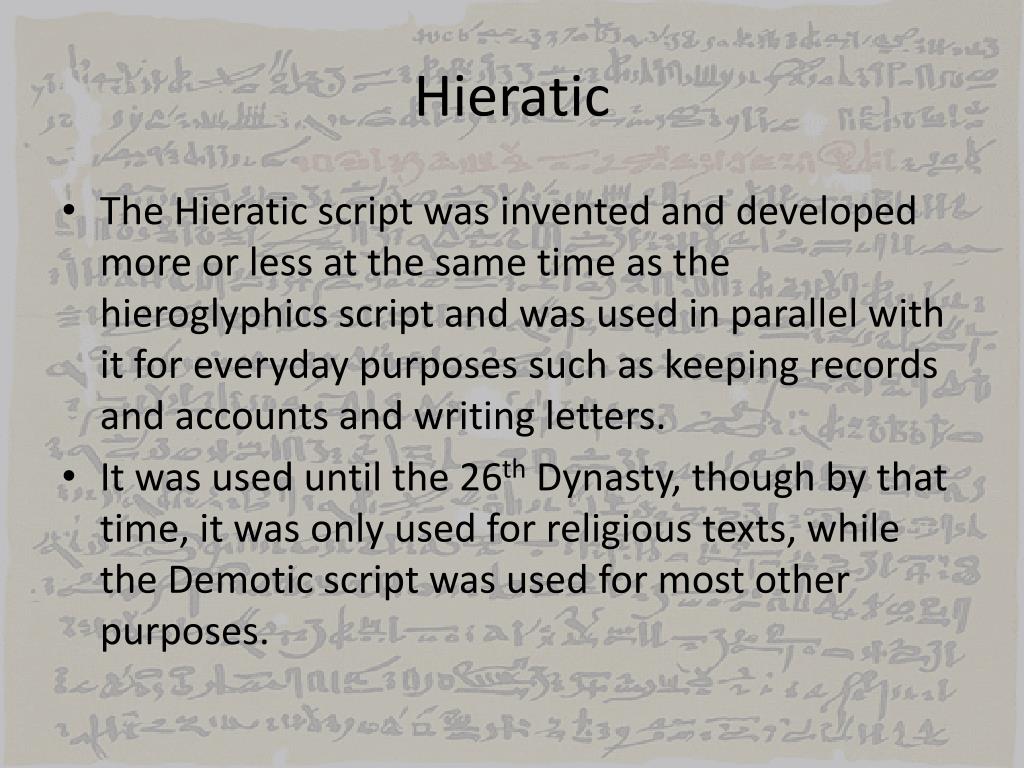 Hieratic

• The Hieratic script was invented and developed more or less at the same time as the hieroglyphics script and was used in parallel with it for everyday purposes such as keeping records and accounts and writing letters.
• It was used until the 26$^{th}$ Dynasty, though by that time, it was only used for religious texts, while the Demotic script was used for most other purposes.